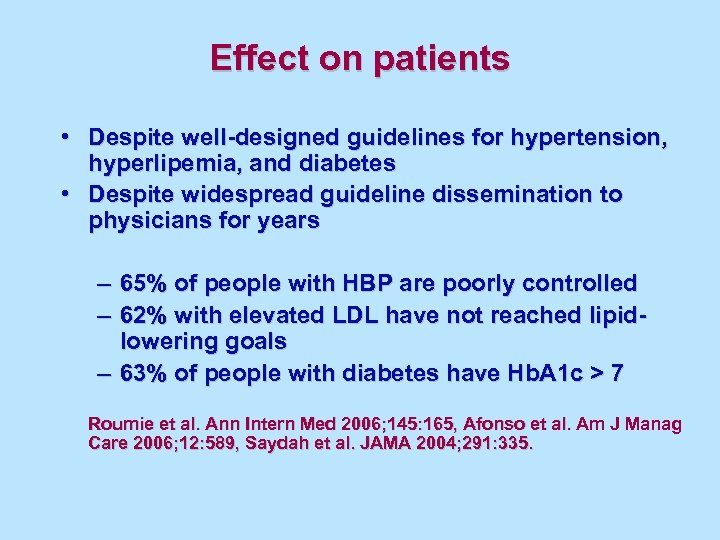 Effect on patients

• Despite well-designed guidelines for hypertension, hyperlipemia, and diabetes
• Despite widespread guideline dissemination to physicians for years

– 65% of people with HBP are poorly controlled
– 62% with elevated LDL have not reached lipid-lowering goals
– 63% of people with diabetes have HbA1c > 7

Roumie et al. Ann Intern Med 2006;145:165, Afonso et al. Am J Manag Care 2006;12:589, Saydah et al. JAMA 2004;291:335.